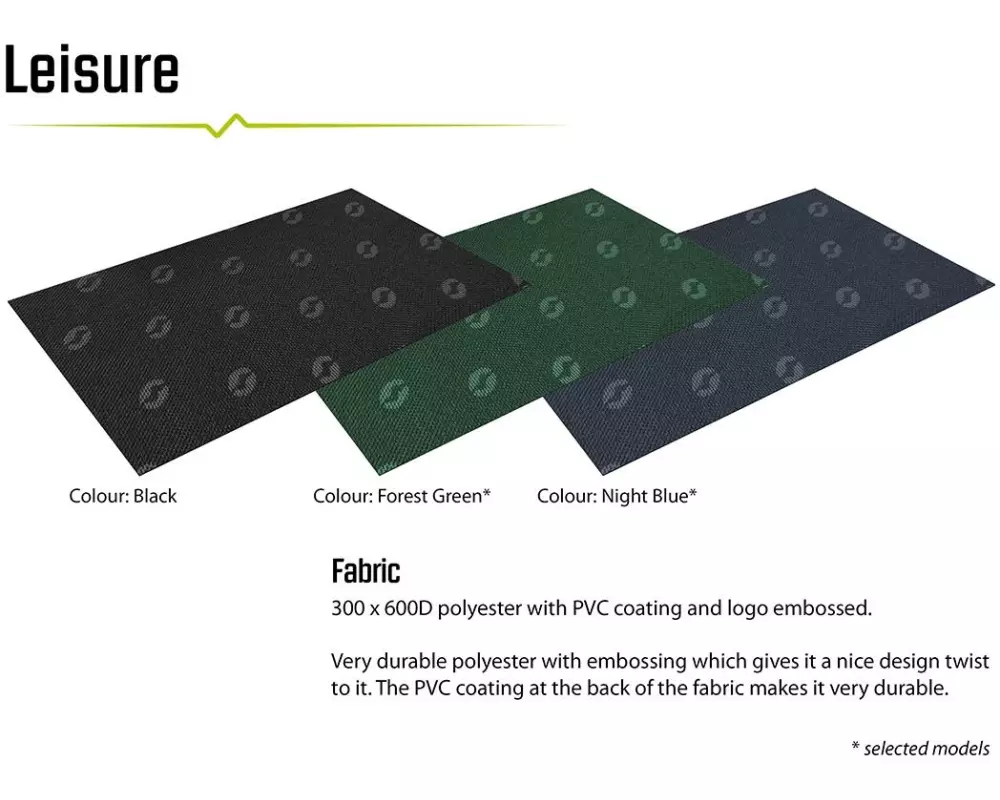 Leisure

Colour: Black

Colour: Forest Green*

Colour: Night Blue*

Fabric
300 x 600D polyester with PVC coating and logo embossed.

Very durable polyester with embossing which gives it a nice design twist to it. The PVC coating at the back of the fabric makes it very durable.

* selected models